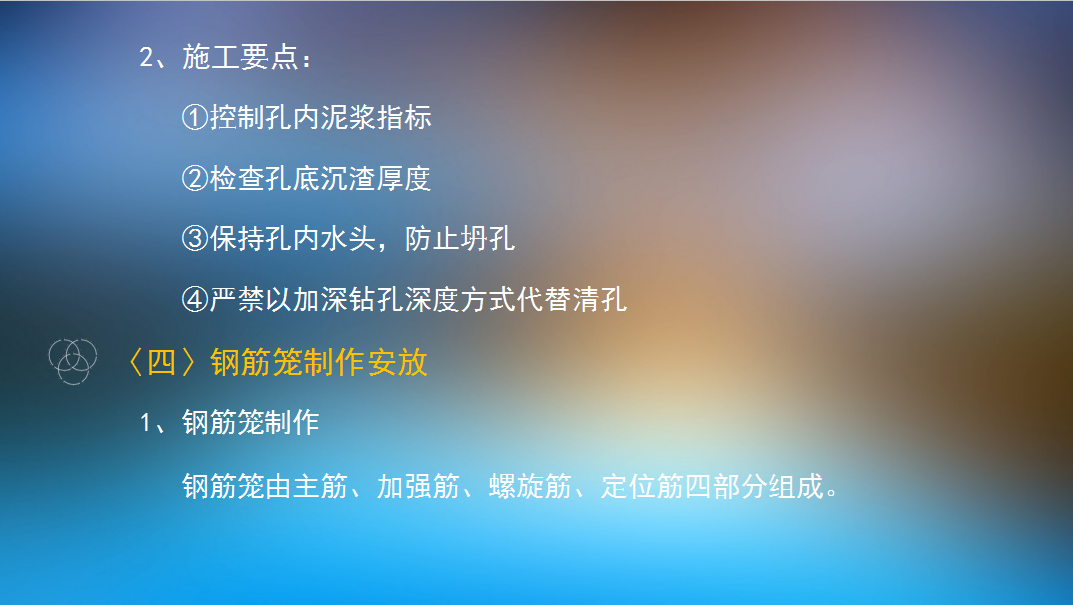 2、施工要点：

①控制孔内泥浆指标

②检查孔底沉渣厚度

③保持孔内水头，防止坍孔

④严禁以加深钻孔深度方式代替清孔

〈四〉钢筋笼制作安放

1、钢筋笼制作

钢筋笼由主筋、加强筋、螺旋筋、定位筋四部分组成。